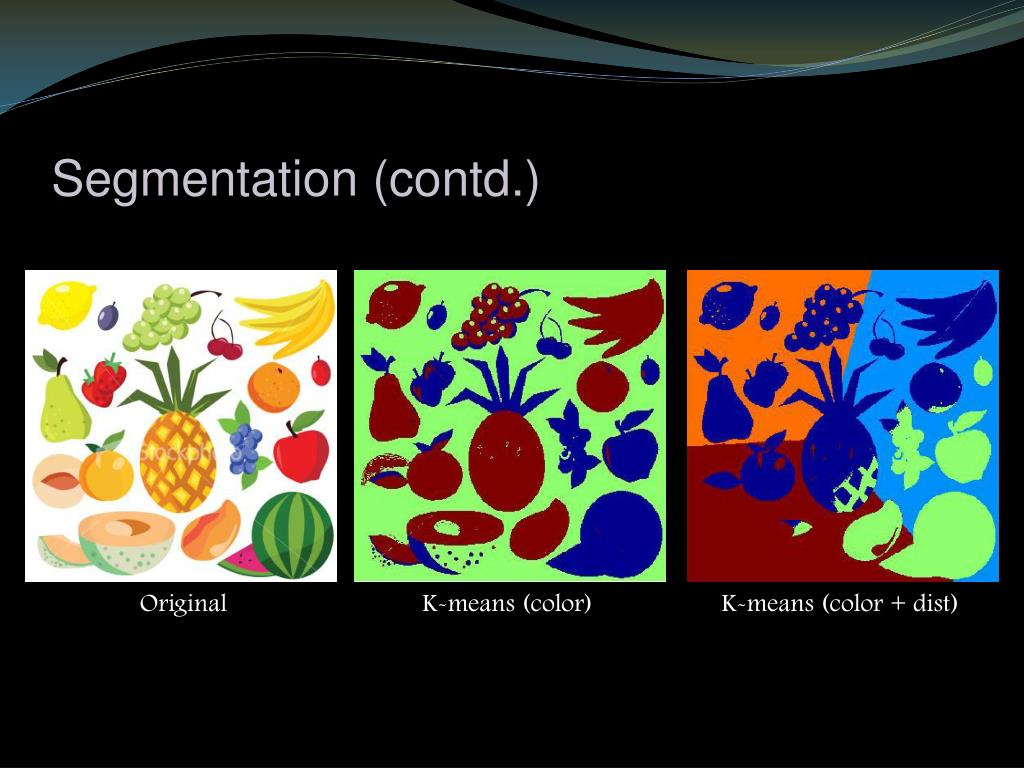 Segmentation (contd.)

Original

K-means (color)

K-means (color + dist)